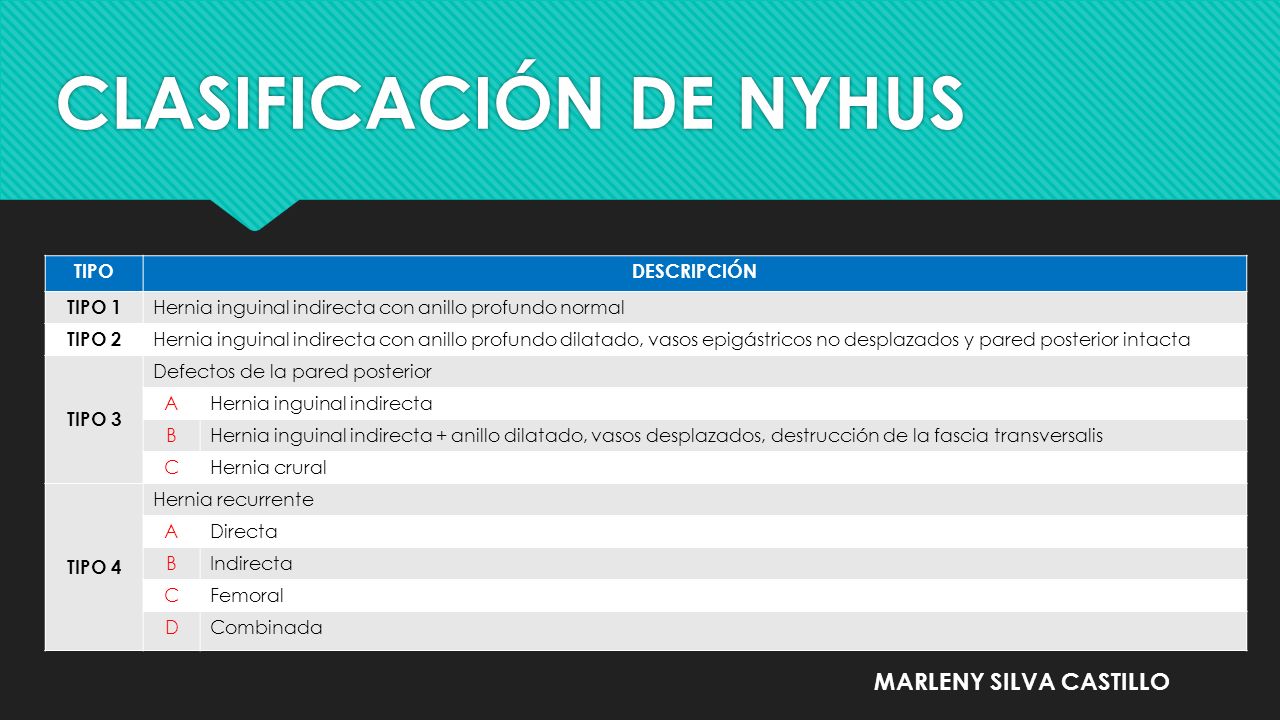 CLASIFICACIÓN DE NYHUS

| TIPO | DESCRIPCIÓN | |
|---|---|---|
| TIPO 1 | Hernia inguinal indirecta con anillo profundo normal | |
| TIPO 2 | Hernia inguinal indirecta con anillo profundo dilatado, vasos epigástricos no desplazados y pared posterior intacta | |
| TIPO 3 | Defectos de la pared posterior | |
| | A | Hernia inguinal indirecta |
| | B | Hernia inguinal indirecta + anillo dilatado, vasos desplazados, destrucción de la fascia transversalis |
| | C | Hernia crural |
| TIPO 4 | Hernia recurrente | |
| | A | Directa |
| | B | Indirecta |
| | C | Femoral |
| | D | Combinada |

MARLENY SILVA CASTILLO